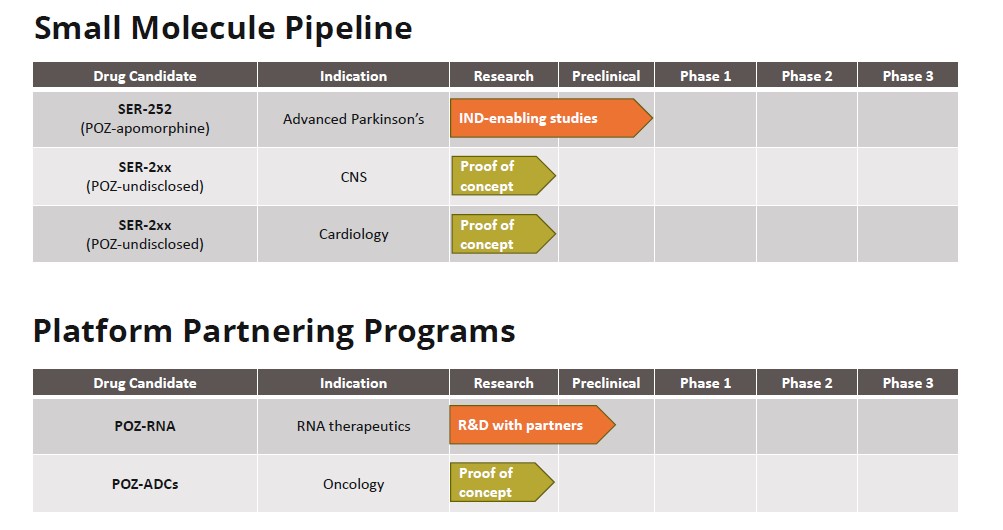 Small Molecule Pipeline

| Drug Candidate | Indication | Research | Preclinical | Phase 1 | Phase 2 | Phase 3 |
|---|---|---|---|---|---|---|
| SER-252 (POZ-apomorphine) | Advanced Parkinson's | IND-enabling studies | | | | |
| SER-2xx (POZ-undisclosed) | CNS | Proof of concept | | | | |
| SER-2xx (POZ-undisclosed) | Cardiology | Proof of concept | | | | |

Platform Partnering Programs

| Drug Candidate | Indication | Research | Preclinical | Phase 1 | Phase 2 | Phase 3 |
|---|---|---|---|---|---|---|
| POZ-RNA | RNA therapeutics | R&D with partners | | | | |
| POZ-ADCs | Oncology | Proof of concept | | | | |